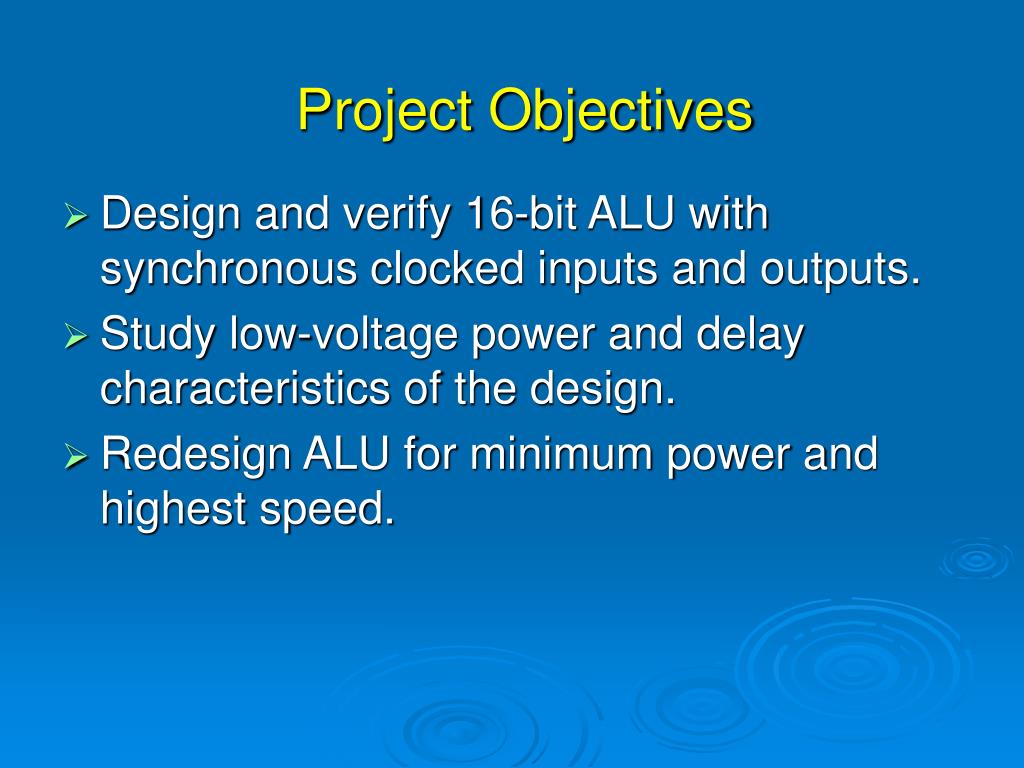 Project Objectives

➢ Design and verify 16-bit ALU with synchronous clocked inputs and outputs.

➢ Study low-voltage power and delay characteristics of the design.

➢ Redesign ALU for minimum power and highest speed.